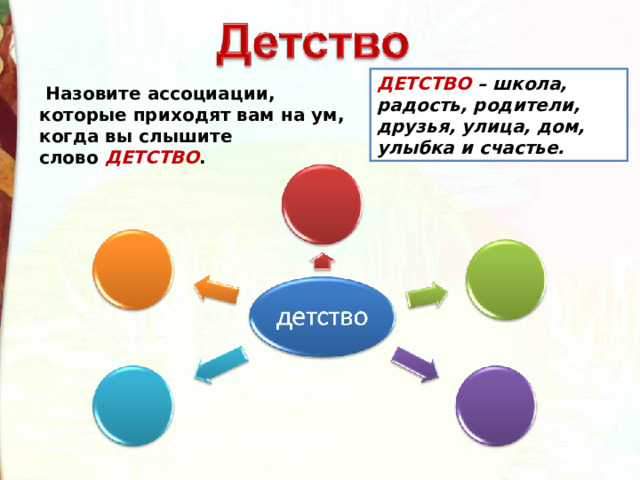 Детство

Назовите ассоциации, которые приходят вам на ум, когда вы слышите слово ДЕТСТВО.

ДЕТСТВО – школа, радость, родители, друзья, улица, дом, улыбка и счастье.

детство